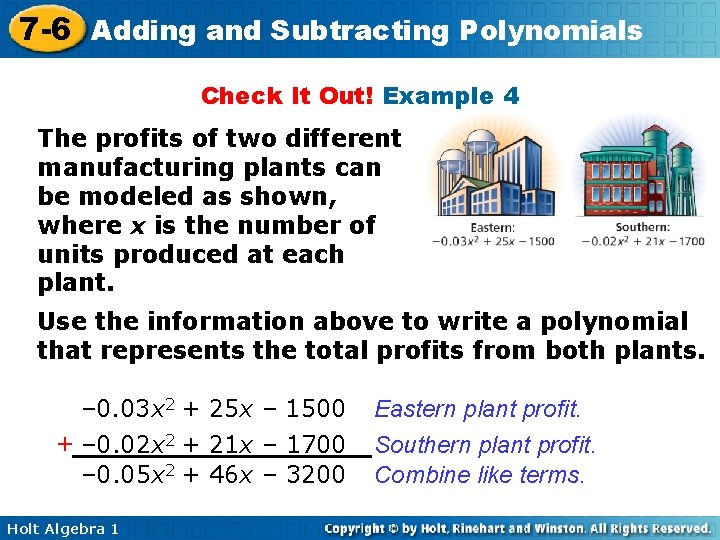 7-6 Adding and Subtracting Polynomials

Check It Out! Example 4

The profits of two different manufacturing plants can be modeled as shown, where $x$ is the number of units produced at each plant.

Eastern:
$-0.03x^2 + 25x - 1500$

Southern:
$-0.02x^2 + 21x - 1700$

Use the information above to write a polynomial that represents the total profits from both plants.

$-0.03x^2 + 25x - 1500$ Eastern plant profit.

$+ -0.02x^2 + 21x - 1700$ Southern plant profit.

$-0.05x^2 + 46x - 3200$ Combine like terms.

Holt Algebra 1

Copyright © by Holt, Rinehart and Winston. All Rights Reserved.